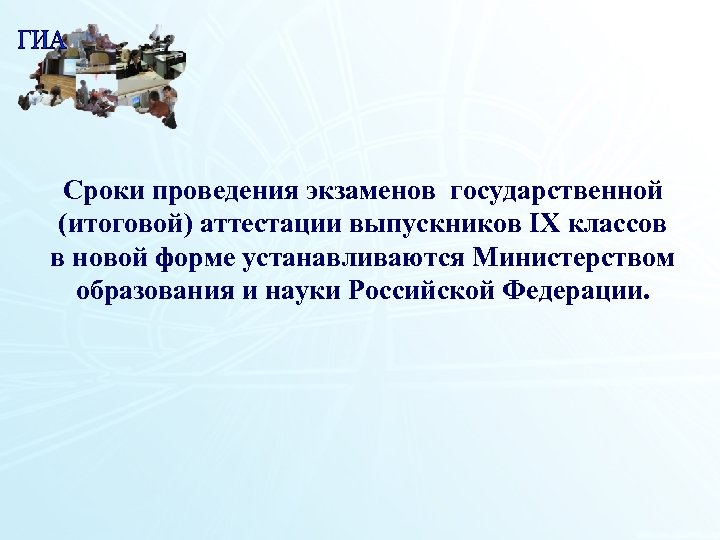 ГИА

Сроки проведения экзаменов государственной (итоговой) аттестации выпускников IX классов в новой форме устанавливаются Министерством образования и науки Российской Федерации.